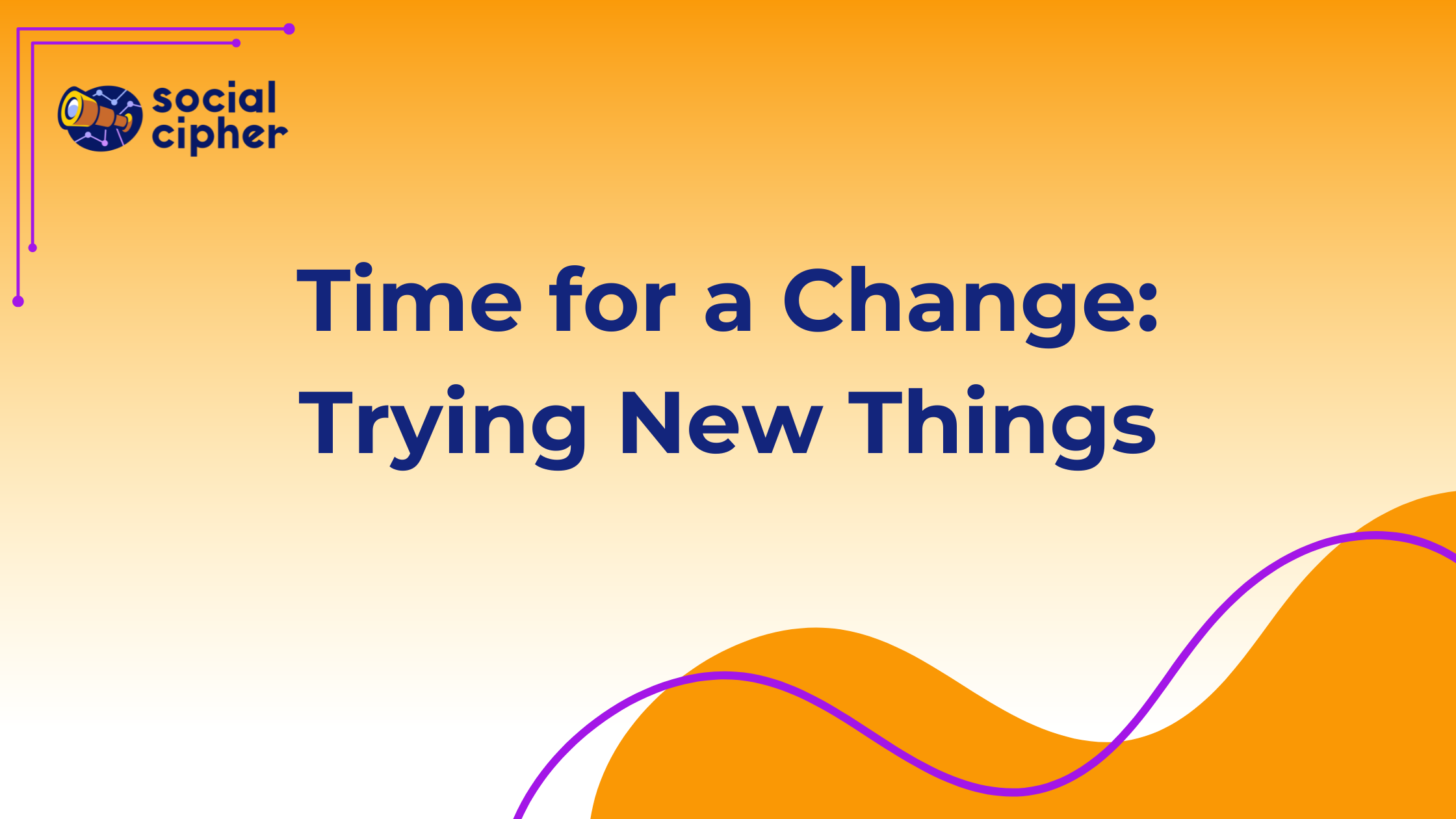 social cipher

Time for a Change: Trying New Things